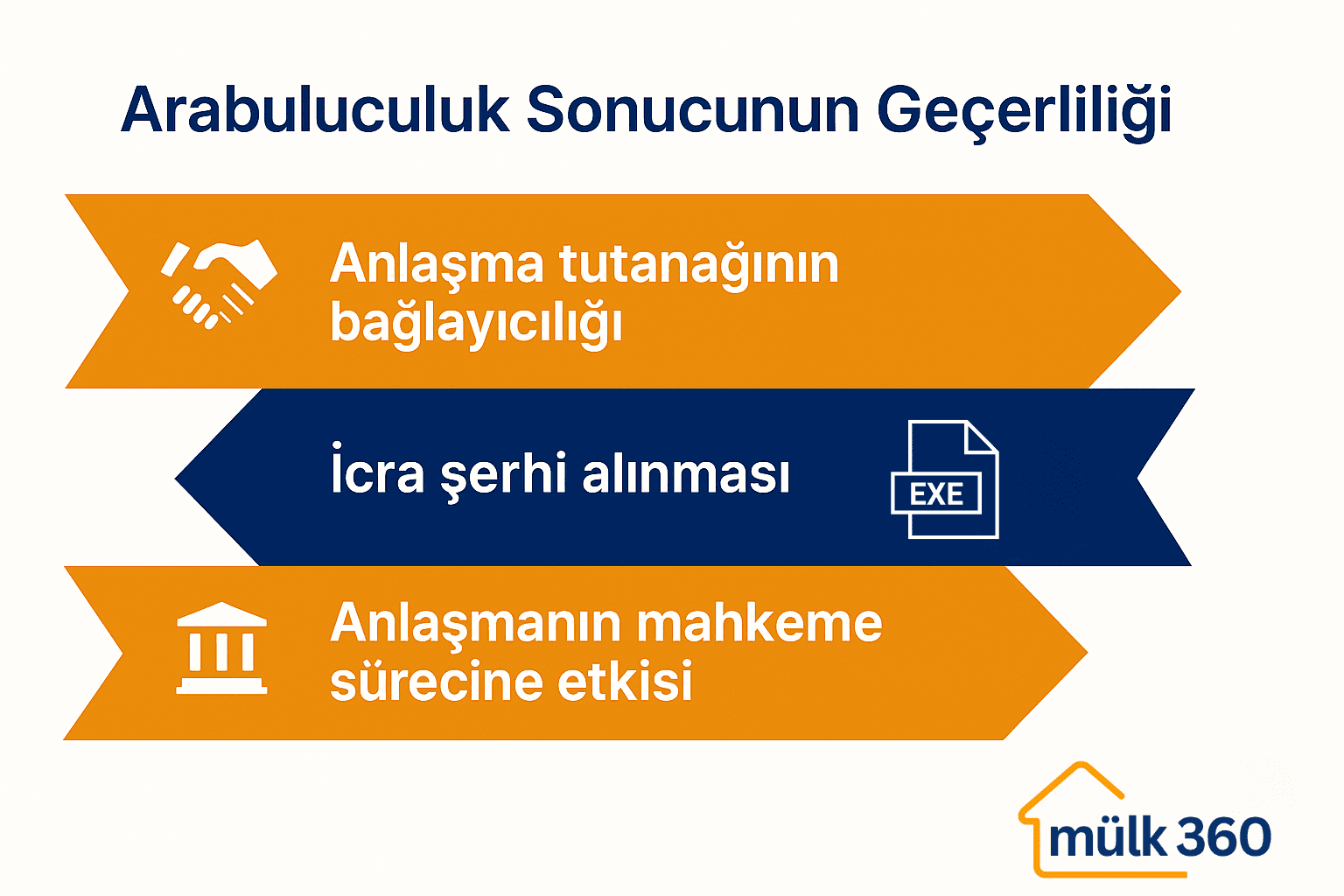 Arabuluculuk Sonucunun Geçerliliği

Anlaşma tutanağının bağlayıcılığı

İcra şerhi alınması

EXE

Anlaşmanın mahkeme sürecine etkisi

mülk 360